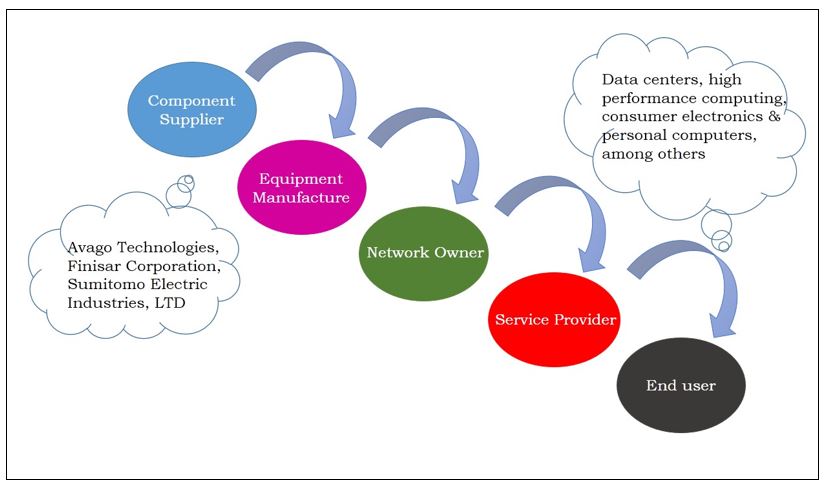 Component Supplier

Equipment Manufacture

Network Owner

Service Provider

End user

Avago Technologies, Finisar Corporation, Sumitomo Electric Industries, LTD

Data centers, high performance computing, consumer electronics & personal computers, among others